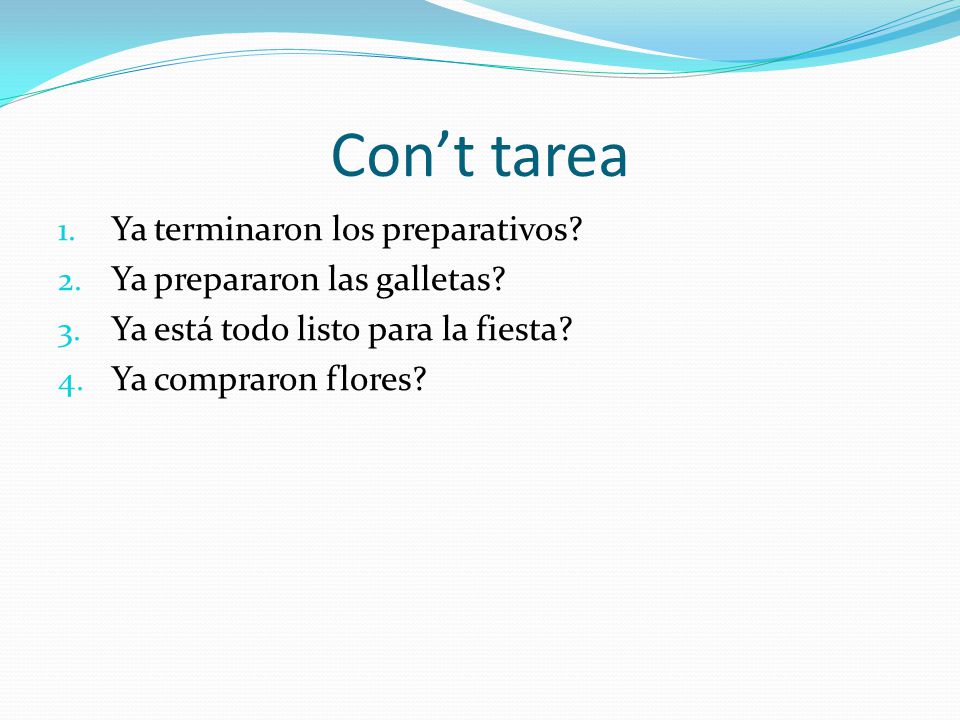 Con’t tarea

1. Ya terminaron los preparativos?
2. Ya prepararon las galletas?
3. Ya está todo listo para la fiesta?
4. Ya compraron flores?